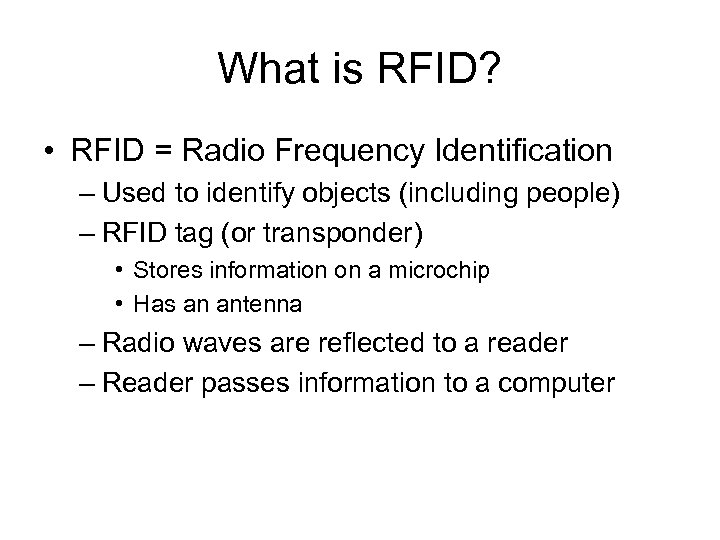 What is RFID?

• RFID = Radio Frequency Identification
– Used to identify objects (including people)
– RFID tag (or transponder)
• Stores information on a microchip
• Has an antenna
– Radio waves are reflected to a reader
– Reader passes information to a computer